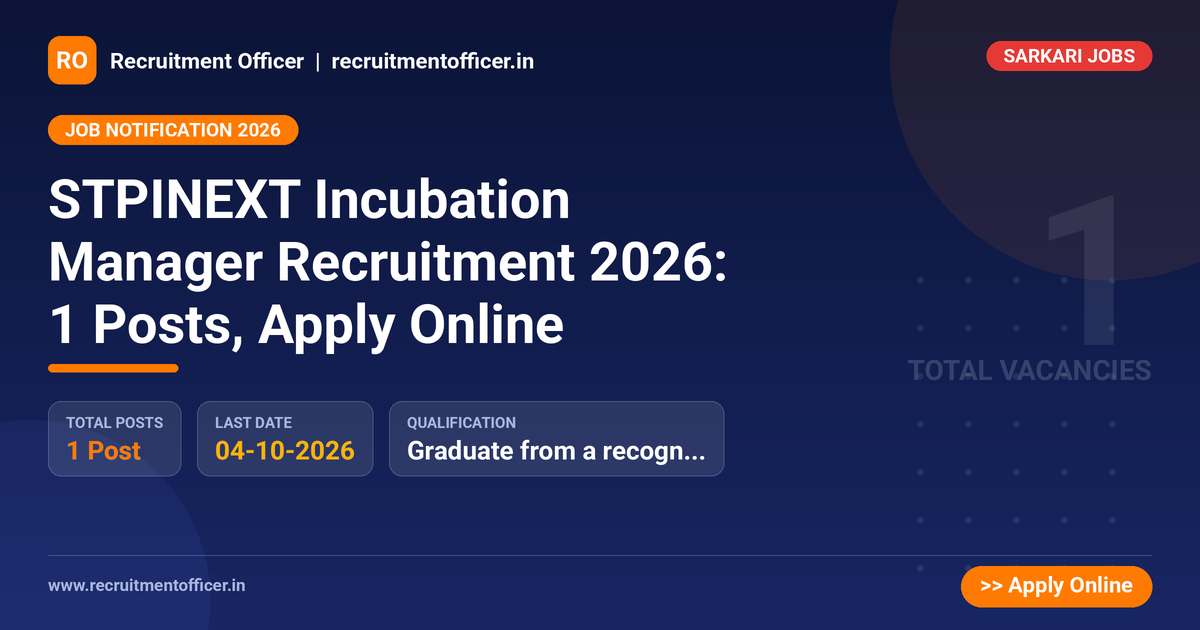 RO Recruitment Officer | recruitmentofficer.in

SARKARI JOBS

JOB NOTIFICATION 2026

STPINEXT Incubation Manager Recruitment 2026: 1 Posts, Apply Online

1
TOTAL VACANCIES

TOTAL POSTS
1 Post

LAST DATE
04-10-2026

QUALIFICATION
Graduate from a recogn...

www.recruitmentofficer.in

>> Apply Online